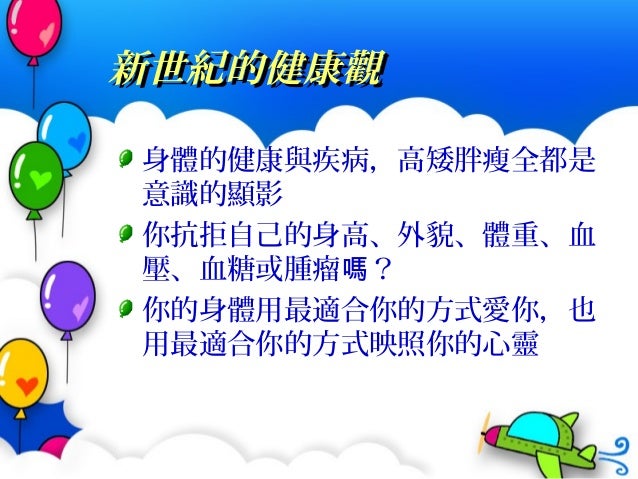 新世紀的健康觀

• 身體的健康與疾病，高矮胖瘦全都是意識的顯影
• 你抗拒自己的身高、外貌、體重、血壓、血糖或腫瘤嗎？
• 你的身體用最適合你的方式愛你，也用最適合你的方式映照你的心靈